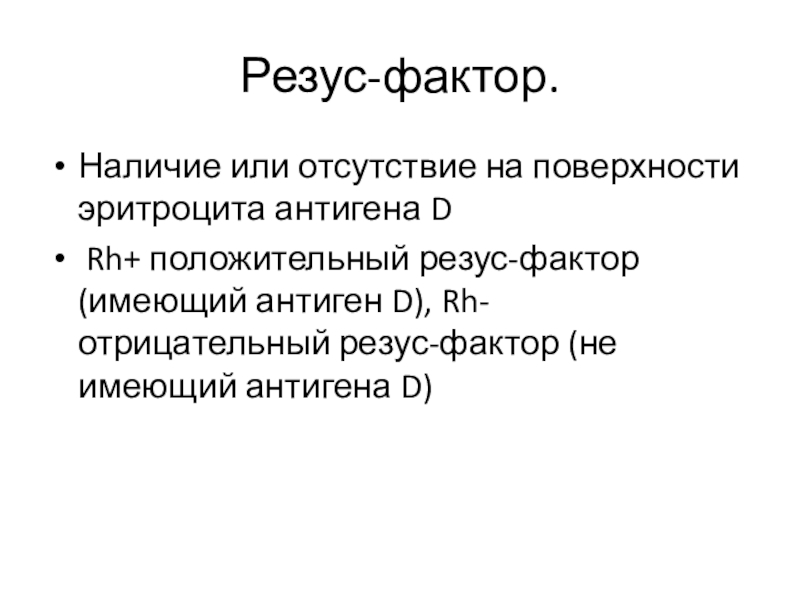 Резус-фактор.

• Наличие или отсутствие на поверхности эритроцита антигена D

• Rh+ положительный резус-фактор (имеющий антиген D), Rh- отрицательный резус-фактор (не имеющий антигена D)